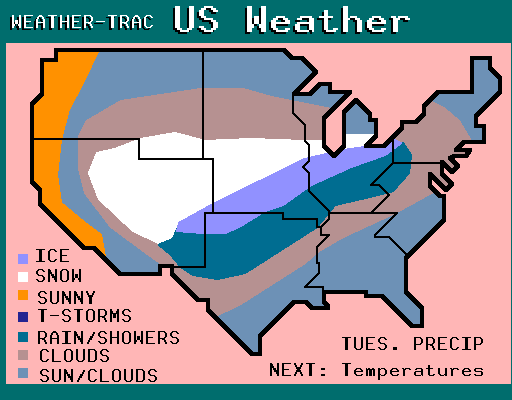 WEATHER-TRAC US Weather

ICE
SNOW
SUNNY
T-STORMS
RAIN/SHOWERS
CLOUDS
SUN/CLOUDS

TUES. PRECIP
NEXT: Temperatures